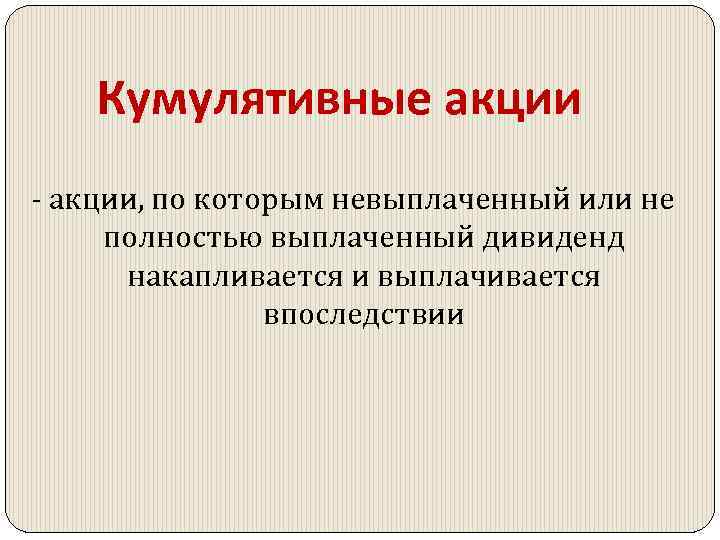 Кумулятивные акции

- акции, по которым невыплаченный или не полностью выплаченный дивиденд накапливается и выплачивается впоследствии